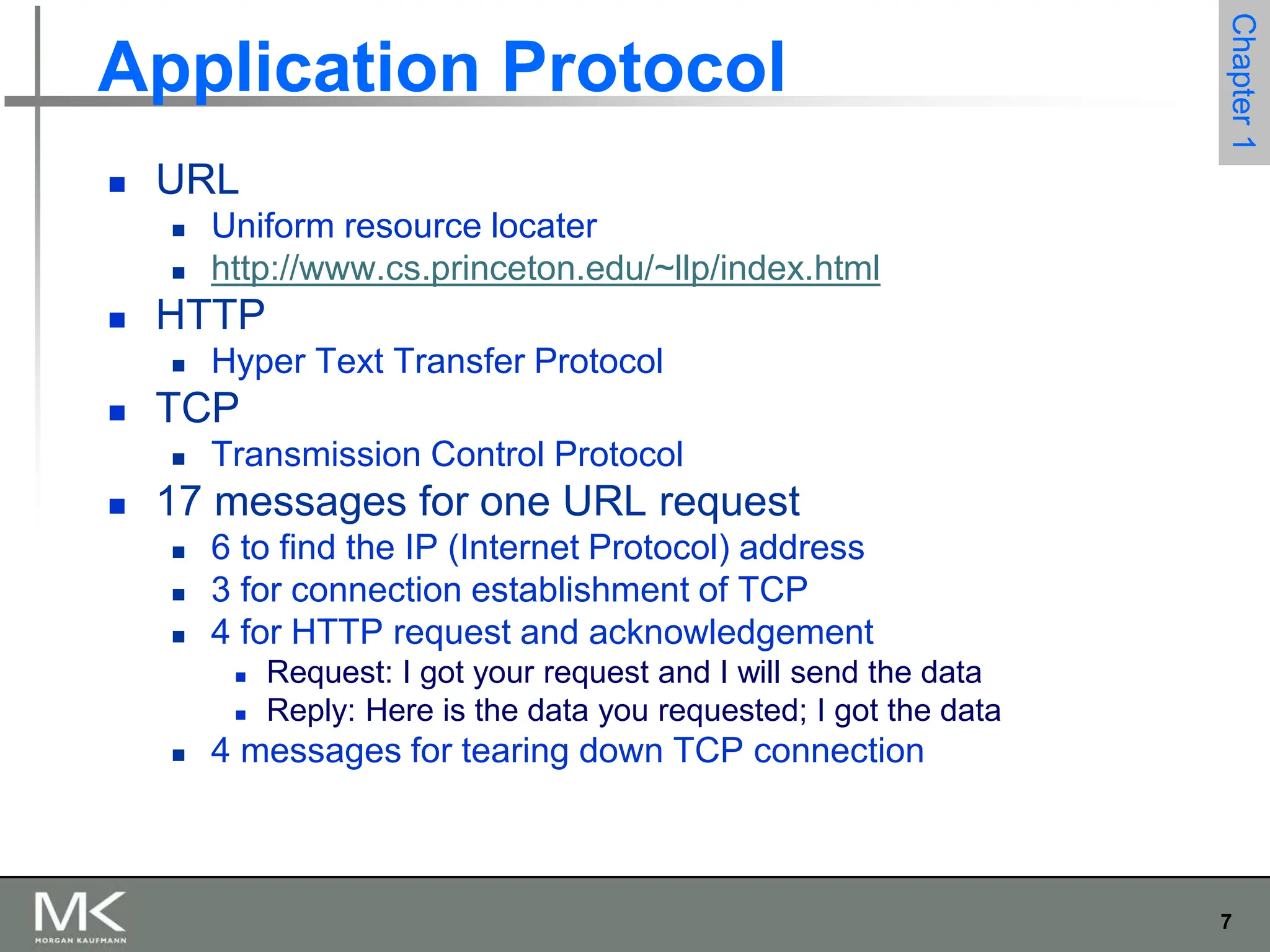 Application Protocol

Chapter 1

- URL
  - Uniform resource locater
  - http://www.cs.princeton.edu/~llp/index.html
- HTTP
  - Hyper Text Transfer Protocol
- TCP
  - Transmission Control Protocol
- 17 messages for one URL request
  - 6 to find the IP (Internet Protocol) address
  - 3 for connection establishment of TCP
  - 4 for HTTP request and acknowledgement
    - Request: I got your request and I will send the data
    - Reply: Here is the data you requested; I got the data
  - 4 messages for tearing down TCP connection

MK
MORGAN KAUFMANN

7